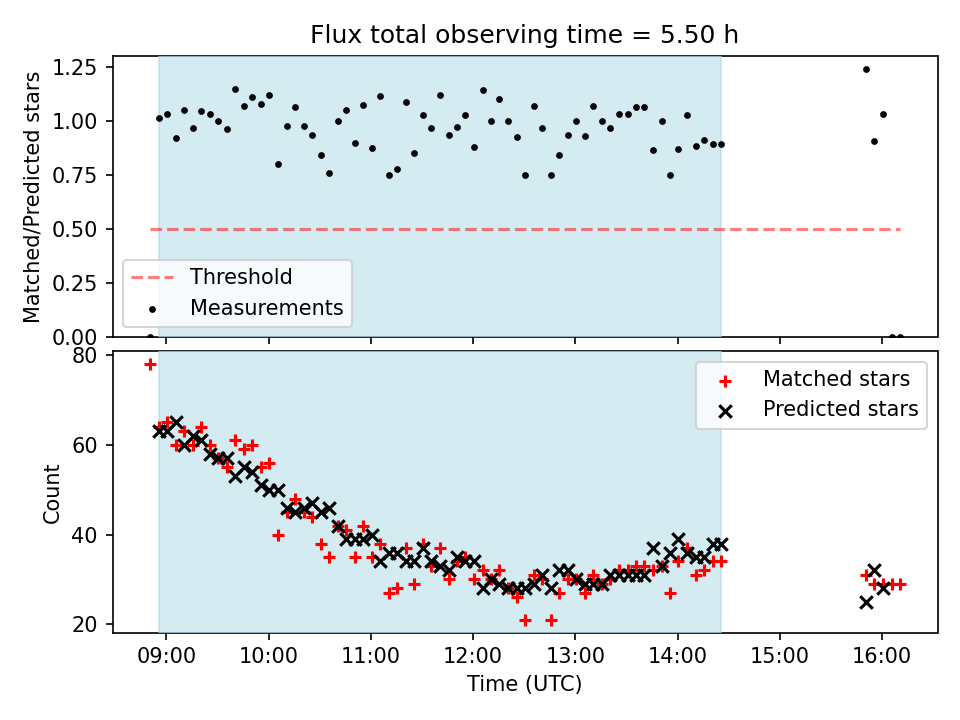 Flux total observing time = 5.50 h

Matched/Predicted stars

1.25
1.00
0.75
0.50
0.25
0.00

Threshold
Measurements

Count

80
60
40
20

Matched stars
Predicted stars

09:00
10:00
11:00
12:00
13:00
14:00
15:00
16:00

Time (UTC)